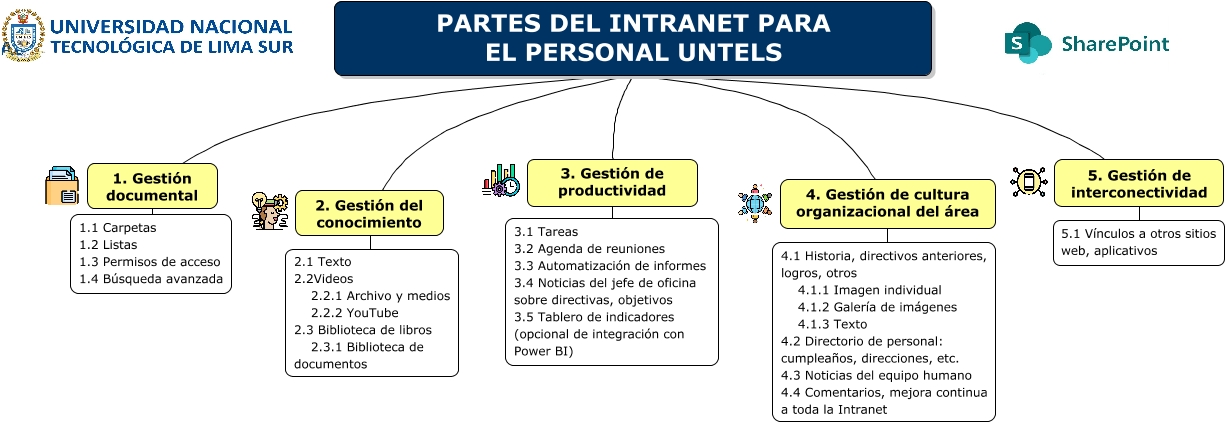 UNIVERSIDAD NACIONAL TECNOLÓGICA DE LIMA SUR

PARTES DEL INTRANET PARA EL PERSONAL UNTELS

SharePoint

1. Gestión documental

1.1 Carpetas
1.2 Listas
1.3 Permisos de acceso
1.4 Búsqueda avanzada

2. Gestión del conocimiento

2.1 Texto
2.2Videos
2.2.1 Archivo y medios
2.2.2 YouTube
2.3 Biblioteca de libros
2.3.1 Biblioteca de documentos

3. Gestión de productividad

3.1 Tareas
3.2 Agenda de reuniones
3.3 Automatización de informes
3.4 Noticias del jefe de oficina sobre directivas, objetivos
3.5 Tablero de indicadores (opcional de integración con Power BI)

4. Gestión de cultura organizacional del área

4.1 Historia, directivos anteriores, logros, otros
4.1.1 Imagen individual
4.1.2 Galería de imágenes
4.1.3 Texto
4.2 Directorio de personal: cumpleaños, direcciones, etc.
4.3 Noticias del equipo humano
4.4 Comentarios, mejora continua a toda la Intranet

5. Gestión de interconectividad

5.1 Vínculos a otros sitios web, aplicativos